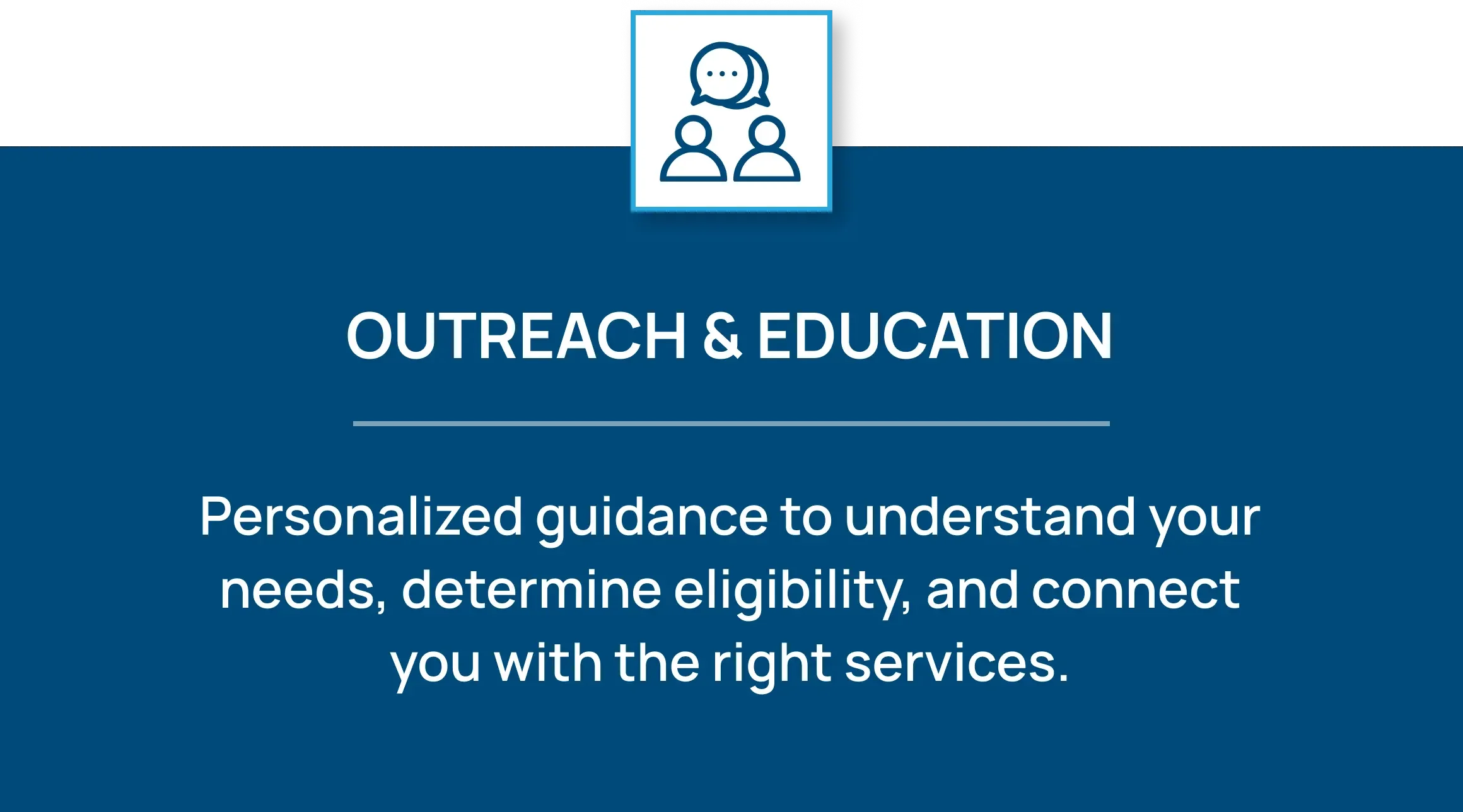 OUTREACH & EDUCATION

Personalized guidance to understand your needs, determine eligibility, and connect you with the right services.